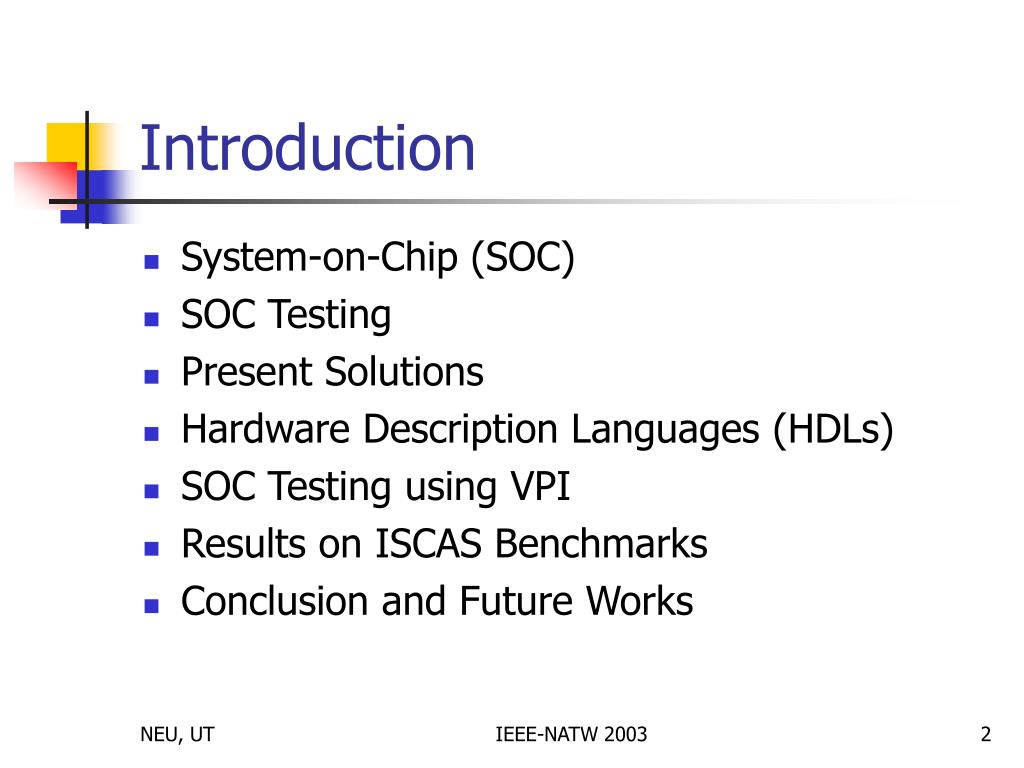 Introduction

- System-on-Chip (SOC)
- SOC Testing
- Present Solutions
- Hardware Description Languages (HDLs)
- SOC Testing using VPI
- Results on ISCAS Benchmarks
- Conclusion and Future Works

NEU, UT

IEEE-NATW 2003

2